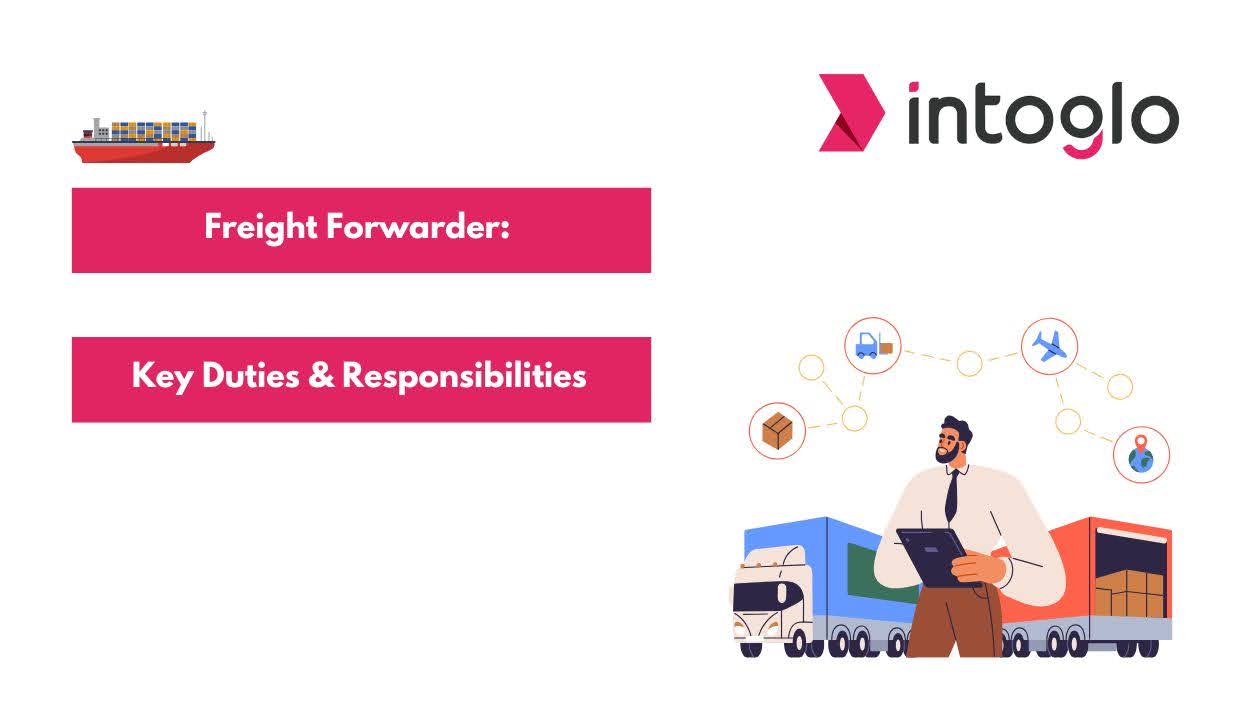 intoglo

Freight Forwarder:

Key Duties & Responsibilities